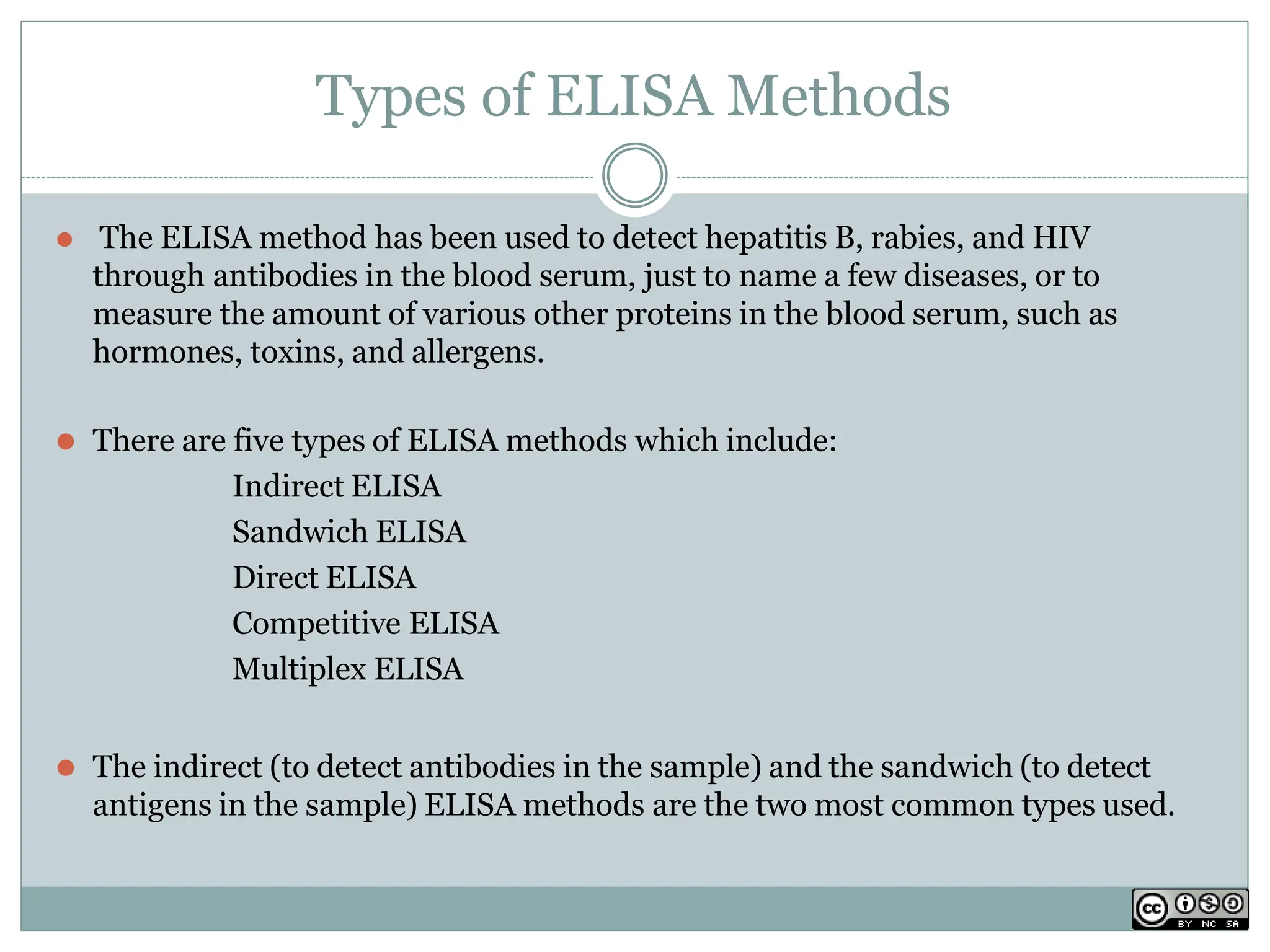 Types of ELISA Methods

The ELISA method has been used to detect hepatitis B, rabies, and HIV through antibodies in the blood serum, just to name a few diseases, or to measure the amount of various other proteins in the blood serum, such as hormones, toxins, and allergens.

There are five types of ELISA methods which include:

Indirect ELISA
Sandwich ELISA
Direct ELISA
Competitive ELISA
Multiplex ELISA

The indirect (to detect antibodies in the sample) and the sandwich (to detect antigens in the sample) ELISA methods are the two most common types used.

cc BY NC SA